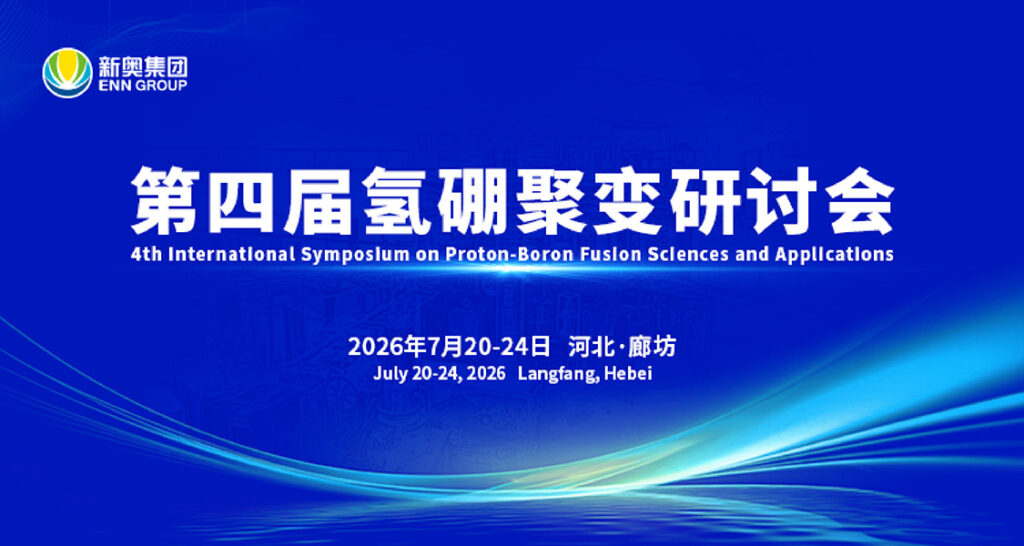 新奥集团
ENN GROUP

第四届氢硼聚变研讨会
4th International Symposium on Proton-Boron Fusion Sciences and Applications

2026年7月20-24日 河北·廊坊
July 20-24, 2026 Langfang, Hebei